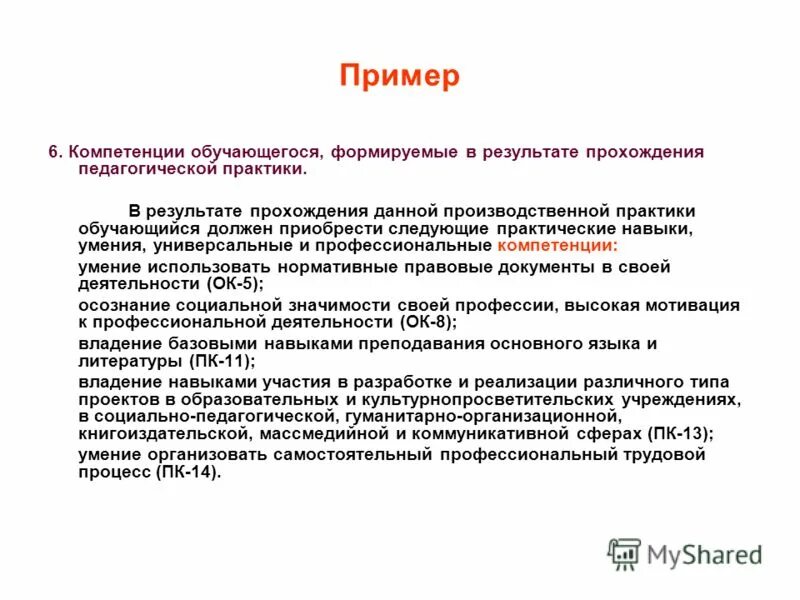 Пример

6. Компетенции обучающегося, формируемые в результате прохождения педагогической практики.

В результате прохождения данной производственной практики обучающийся должен приобрести следующие практические навыки, умения, универсальные и профессиональные компетенции:

умение использовать нормативные правовые документы в своей деятельности (ОК-5);

осознание социальной значимости своей профессии, высокая мотивация к профессиональной деятельности (ОК-8);

владение базовыми навыками преподавания основного языка и литературы (ПК-11);

владение навыками участия в разработке и реализации различного типа проектов в образовательных и культурнопросветительских учреждениях, в социально-педагогической, гуманитарно-организационной, книгоиздательской, массмедийной и коммуникативной сферах (ПК-13);

умение организовать самостоятельный профессиональный трудовой процесс (ПК-14).

MyShared